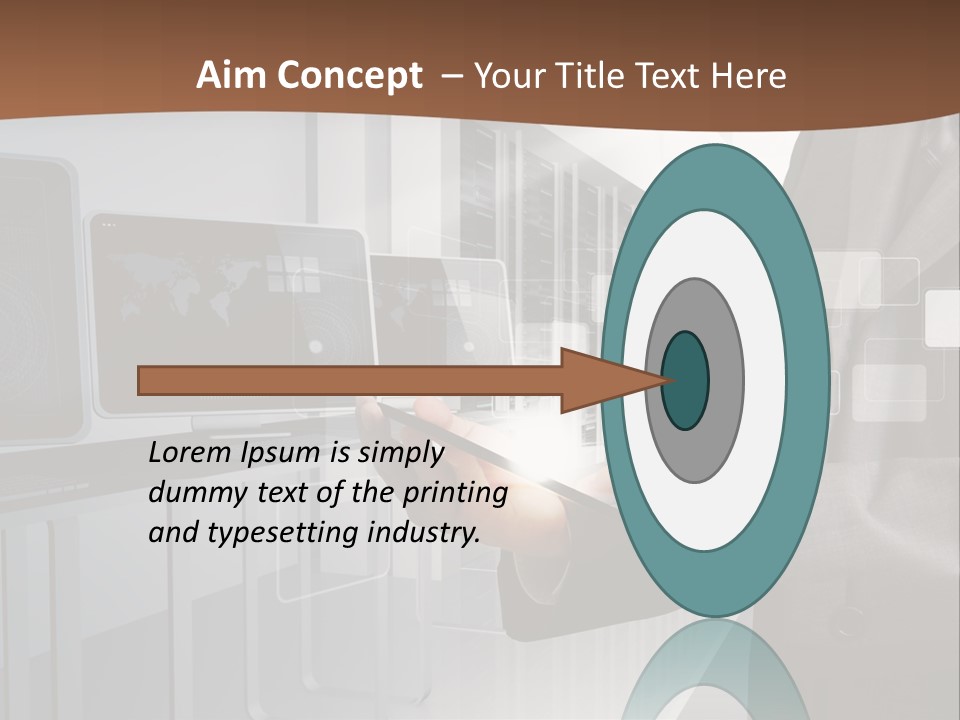 Aim Concept – Your Title Text Here

Lorem Ipsum is simply dummy text of the printing and typesetting industry.